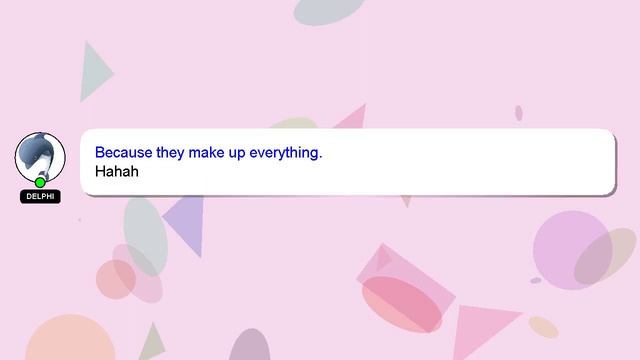 DELPHI

Because they make up everything.
Hahah